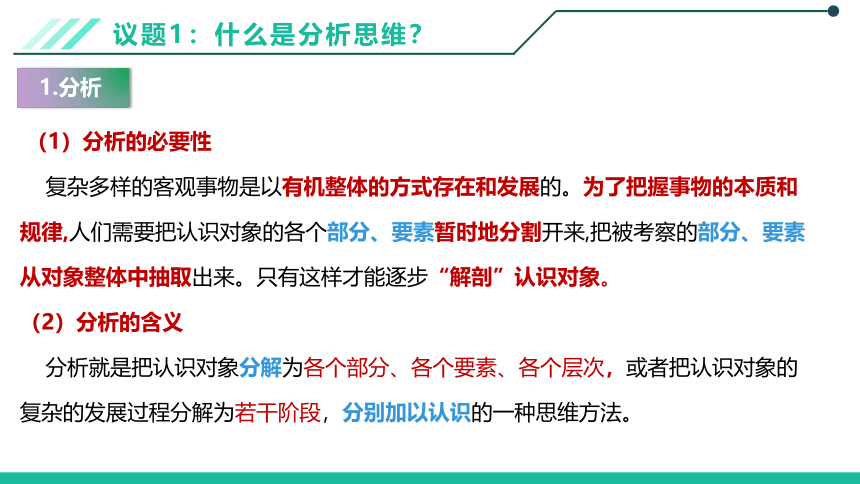 议题1：什么是分析思维？

1.分析

（1）分析的必要性

复杂多样的客观事物是以有机整体的方式存在和发展的。为了把握事物的本质和规律,人们需要把认识对象的各个部分、要素暂时地分割开来,把被考察的部分、要素从对象整体中抽取出来。只有这样才能逐步“解剖”认识对象。

（2）分析的含义

分析就是把认识对象分解为各个部分、各个要素、各个层次，或者把认识对象的复杂的发展过程分解为若干阶段，分别加以认识的一种思维方法。